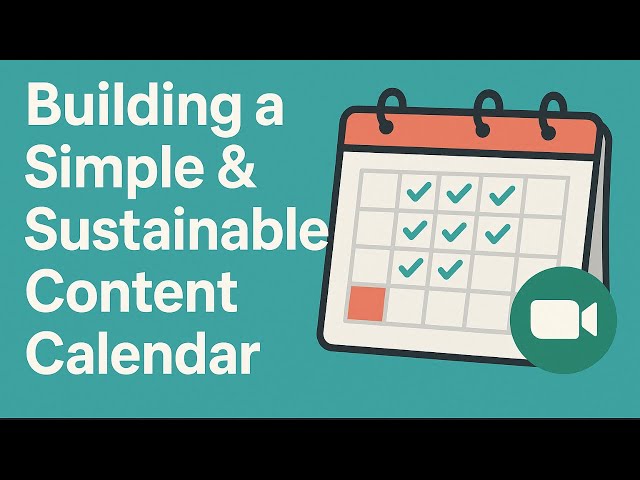 Building a Simple & Sustainable Content Calendar